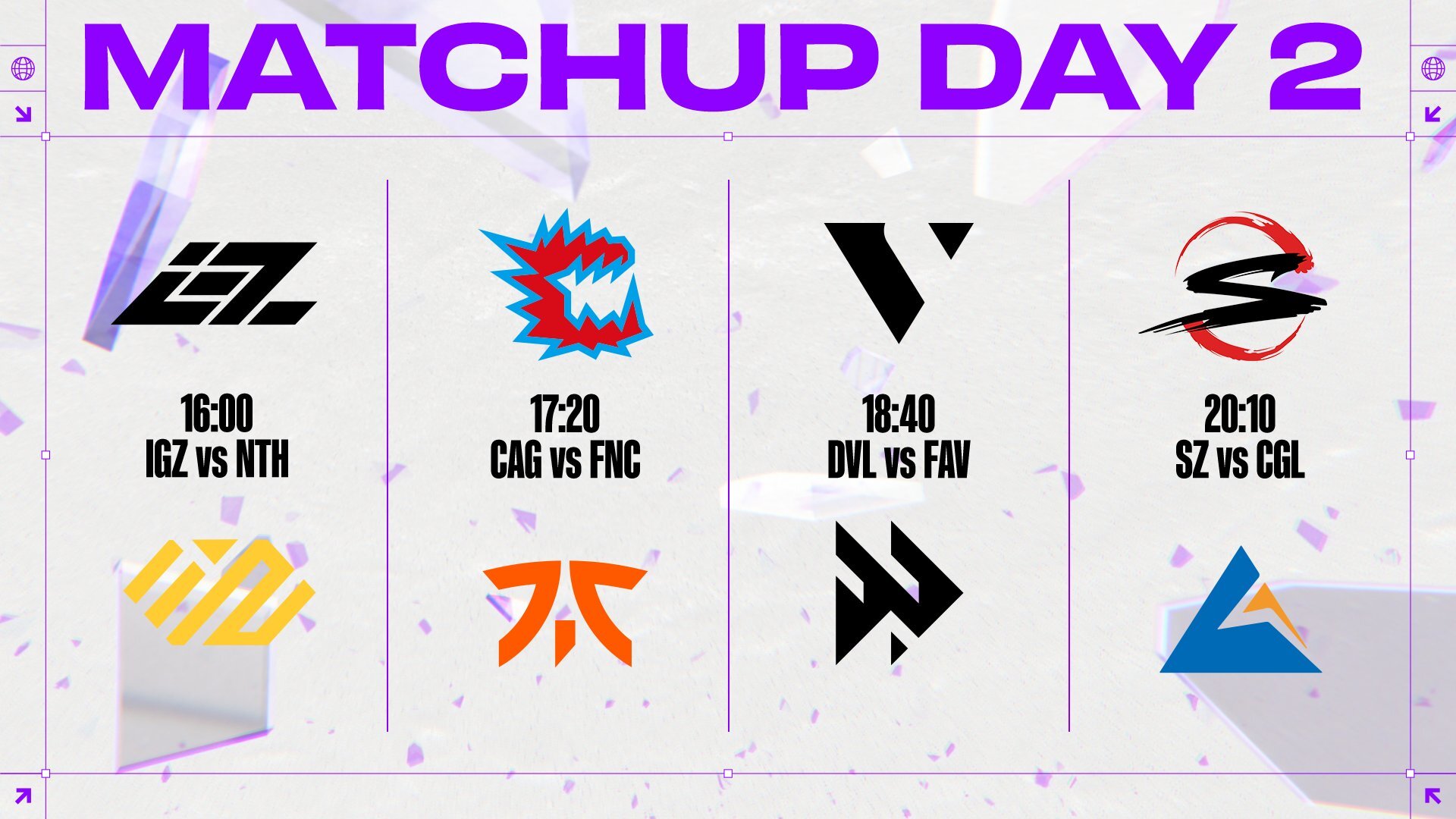 MATCHUP DAY 2

16:00
IGZ vs NTH

17:20
CAG vs FNC

18:40
DVL vs FAV

20:10
SZ vs CGL